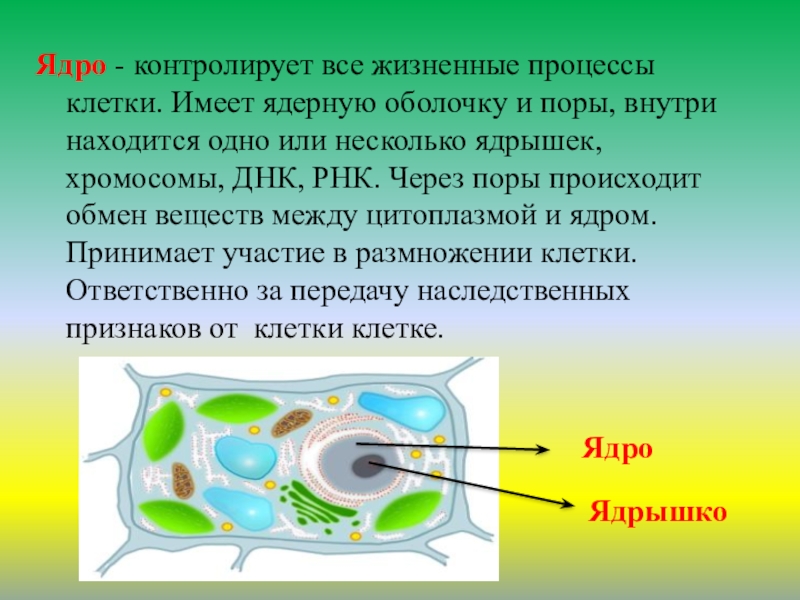 Ядро - контролирует все жизненные процессы клетки. Имеет ядерную оболочку и поры, внутри находится одно или несколько ядрышек, хромосомы, ДНК, РНК. Через поры происходит обмен веществ между цитоплазмой и ядром. Принимает участие в размножении клетки. Ответственно за передачу наследственных признаков от клетки клетке.

Ядро

Ядрышко